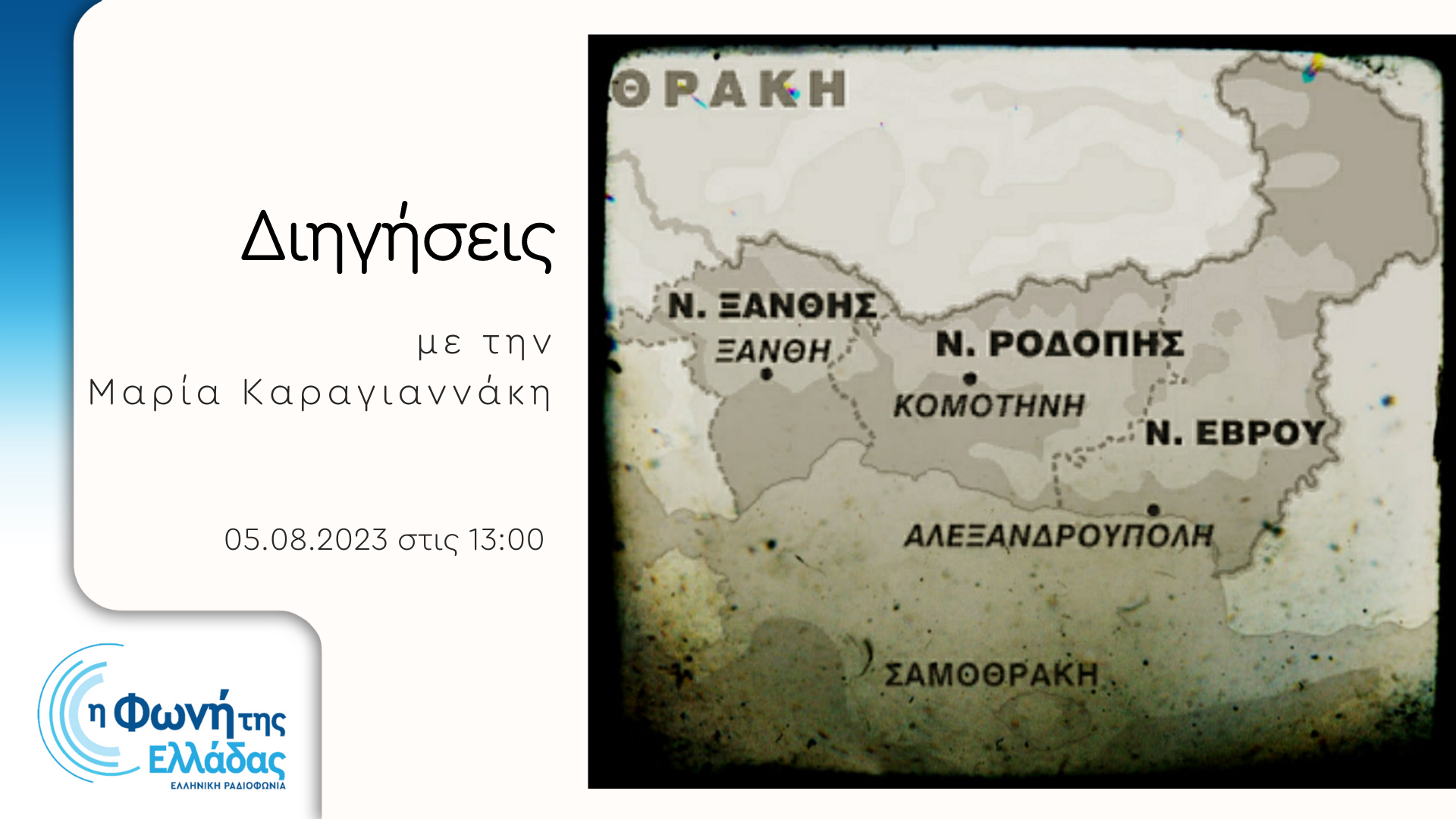 Διηγήσεις

με την
Μαρία Καραγιαννάκη

05.08.2023 στις 13:00

η Φωνή της Ελλάδας
ΕΛΛΗΝΙΚΗ ΡΑΔΙΟΦΩΝΙΑ

ΘΡΑΚΗ
Ν. ΞΑΝΘΗΣ
ΞΑΝΘΗ
Ν. ΡΟΔΟΠΗΣ
ΚΟΜΟΤΗΝΗ
Ν. ΕΒΡΟΥ
ΑΛΕΞΑΝΔΡΟΥΠΟΛΗ
ΣΑΜΟΘΡΑΚΗ